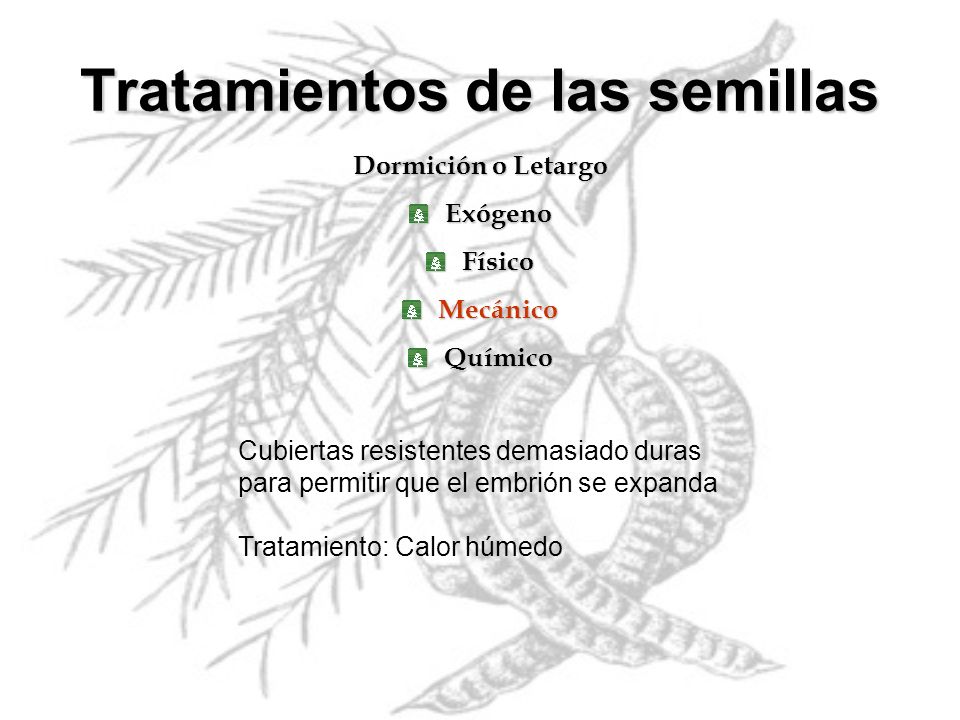 Tratamientos de las semillas

Dormición o Letargo

Exógeno

Físico

Mecánico

Químico

Cubiertas resistentes demasiado duras para permitir que el embrión se expanda

Tratamiento: Calor húmedo